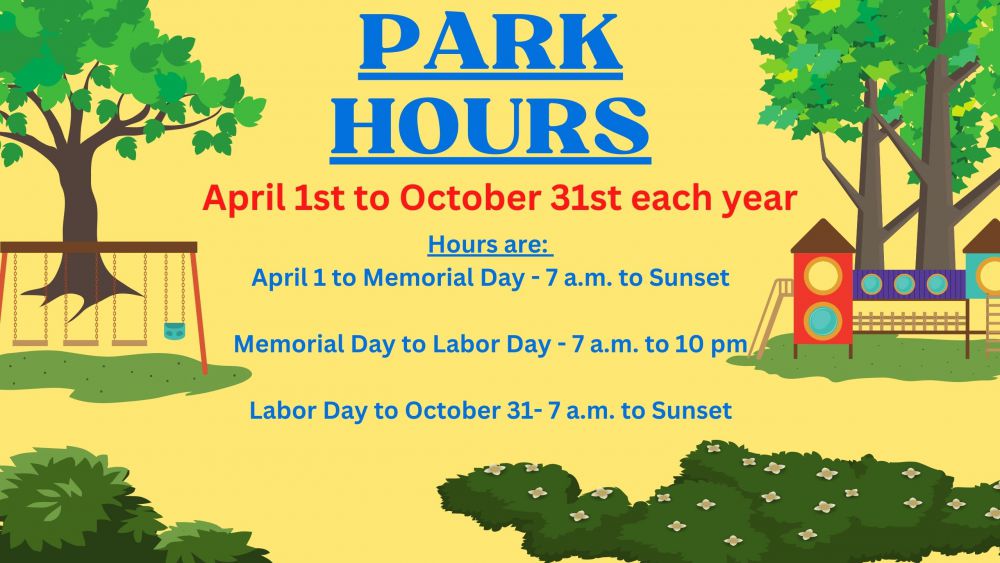 PARK HOURS

April 1st to October 31st each year

Hours are:

April 1 to Memorial Day - 7 a.m. to Sunset

Memorial Day to Labor Day - 7 a.m. to 10 pm

Labor Day to October 31- 7 a.m. to Sunset